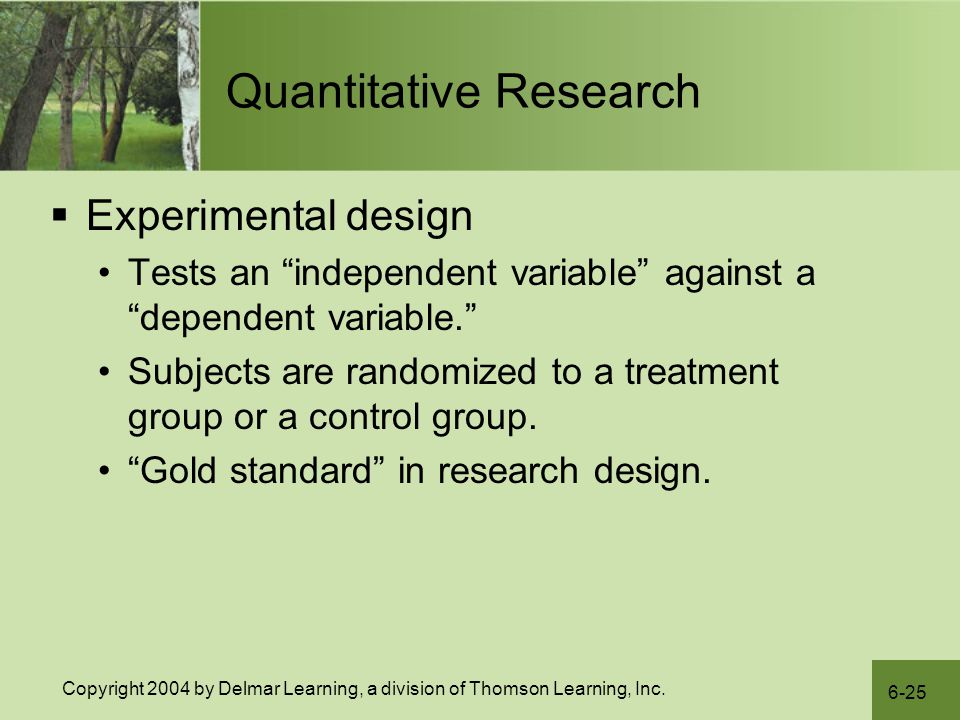 Quantitative Research

▪ Experimental design

• Tests an “independent variable” against a “dependent variable.”

• Subjects are randomized to a treatment group or a control group.

• “Gold standard” in research design.

Copyright 2004 by Delmar Learning, a division of Thomson Learning, Inc.

6-25